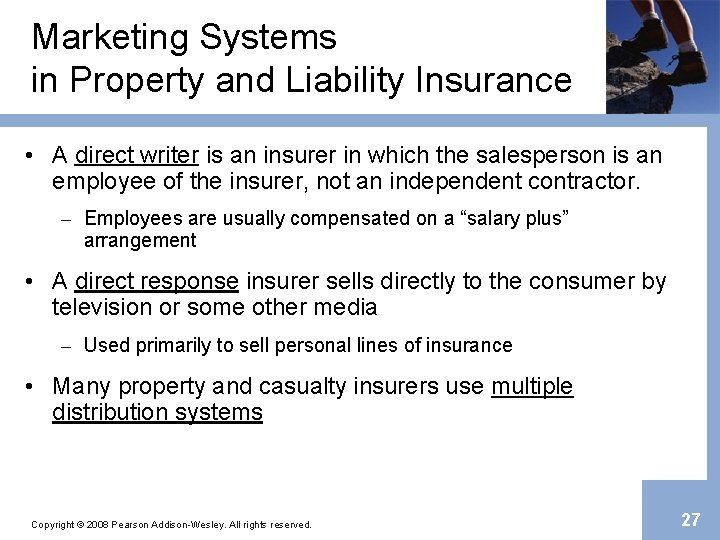 Marketing Systems
in Property and Liability Insurance

• A direct writer is an insurer in which the salesperson is an employee of the insurer, not an independent contractor.

– Employees are usually compensated on a “salary plus” arrangement

• A direct response insurer sells directly to the consumer by television or some other media

– Used primarily to sell personal lines of insurance

• Many property and casualty insurers use multiple distribution systems

Copyright © 2008 Pearson Addison-Wesley. All rights reserved.

27